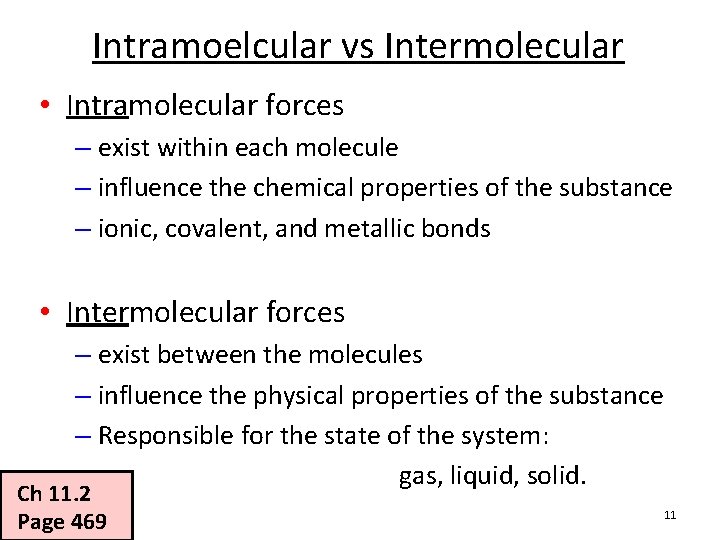 Intramoelcular vs Intermolecular

• Intramolecular forces
– exist within each molecule
– influence the chemical properties of the substance
– ionic, covalent, and metallic bonds

• Intermolecular forces
– exist between the molecules
– influence the physical properties of the substance
– Responsible for the state of the system:
gas, liquid, solid.

Ch 11.2
Page 469

11